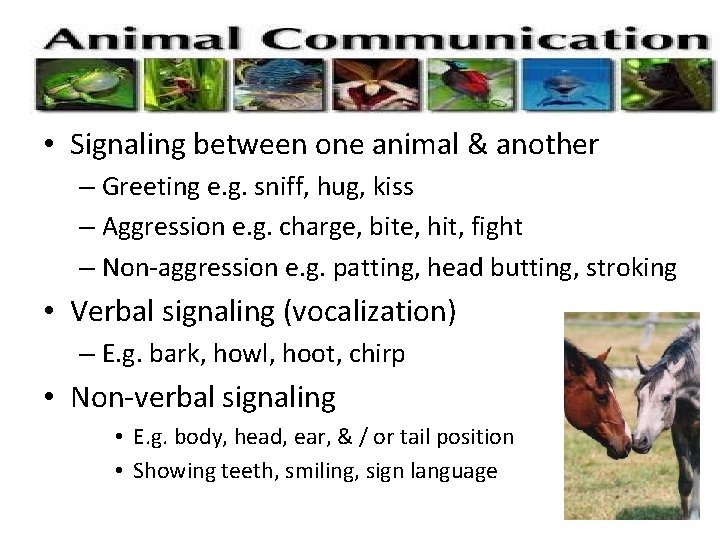 Animal Communication

• Signaling between one animal & another
– Greeting e.g. sniff, hug, kiss
– Aggression e.g. charge, bite, hit, fight
– Non-aggression e.g. patting, head butting, stroking
• Verbal signaling (vocalization)
– E.g. bark, howl, hoot, chirp
• Non-verbal signaling
• E.g. body, head, ear, & / or tail position
• Showing teeth, smiling, sign language